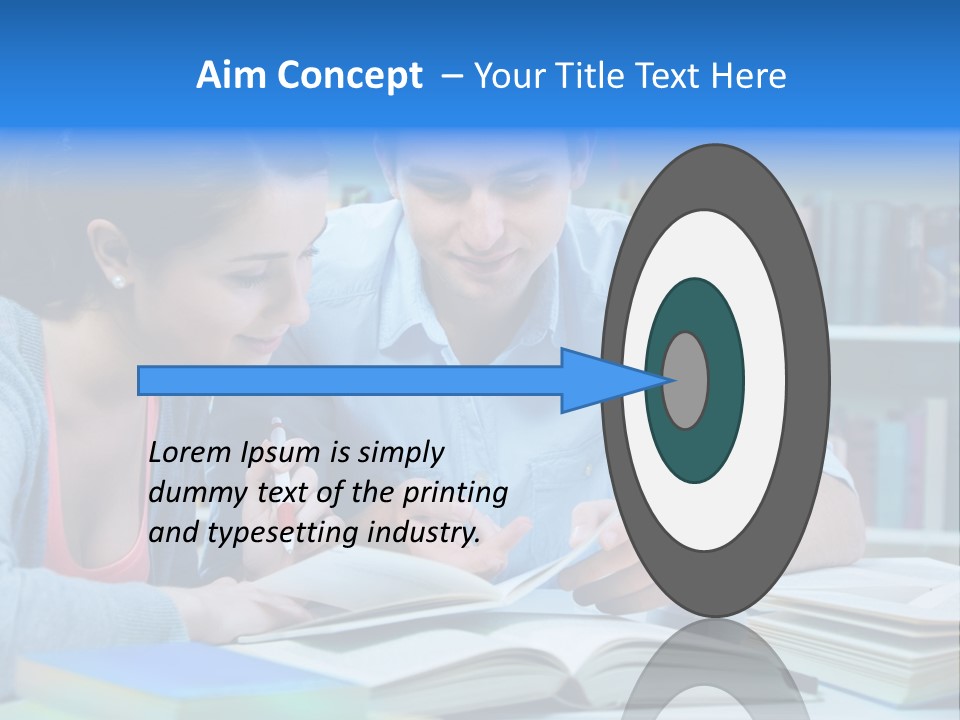 Aim Concept – Your Title Text Here

Lorem Ipsum is simply dummy text of the printing and typesetting industry.